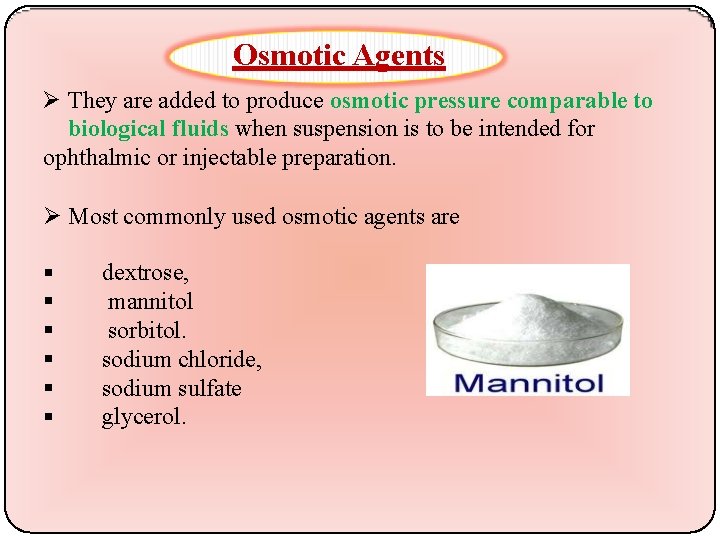 Osmotic Agents

➢ They are added to produce osmotic pressure comparable to biological fluids when suspension is to be intended for ophthalmic or injectable preparation.

➢ Most commonly used osmotic agents are

▪ dextrose,
▪ mannitol
▪ sorbitol.
▪ sodium chloride,
▪ sodium sulfate
▪ glycerol.

Mannitol